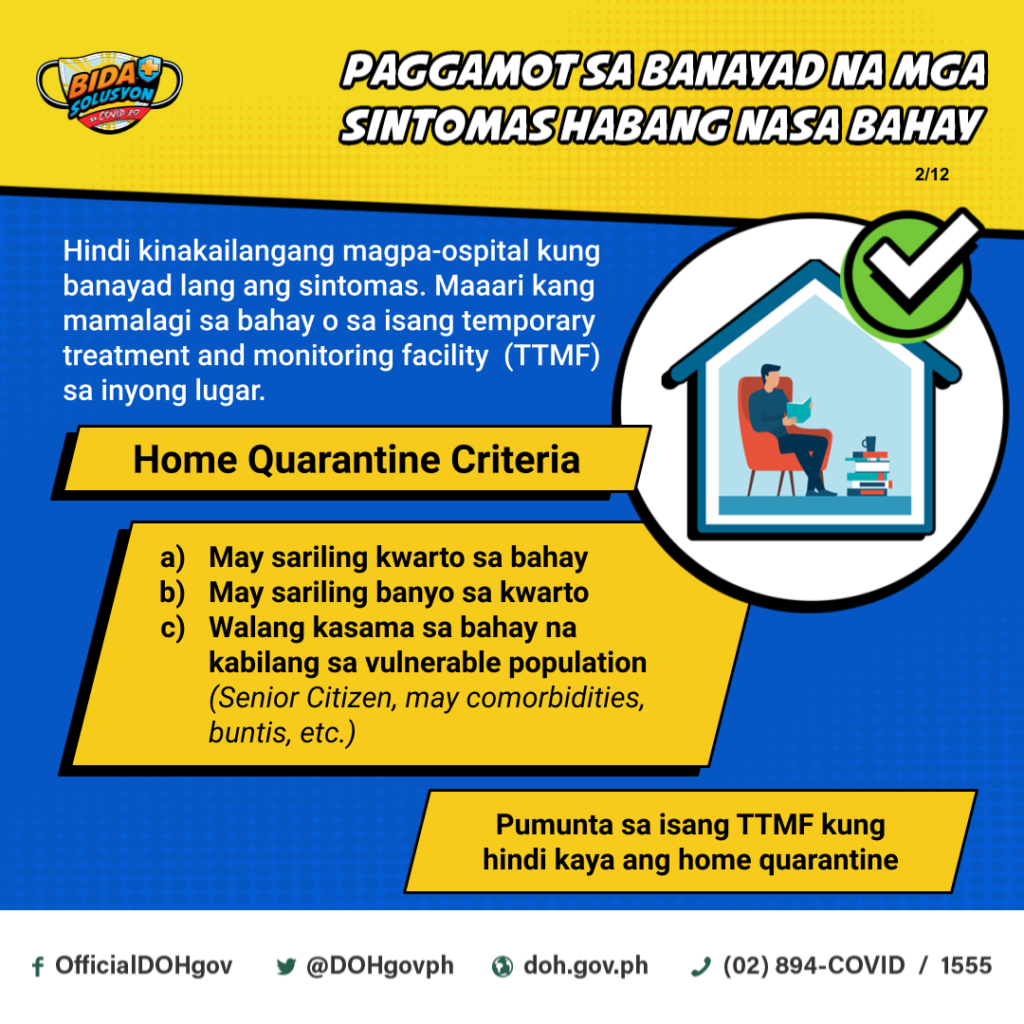 BIDA SOLUSYON sa COVID-19

PAGGAMOT SA BANAYAD NA MGA SINTOMAS HABANG NASA BAHAY

2/12

Hindi kinakailangang magpa-ospital kung banayad lang ang sintomas. Maaari kang mamalagi sa bahay o sa isang temporary treatment and monitoring facility (TTMF) sa inyong lugar.

Home Quarantine Criteria

a) May sariling kwarto sa bahay
b) May sariling banyo sa kwarto
c) Walang kasama sa bahay na kabilang sa vulnerable population (Senior Citizen, may comorbidities, buntis, etc.)

Pumunta sa isang TTMF kung hindi kaya ang home quarantine

OfficialDOHgov @DOHgovph doh.gov.ph (02) 894-COVID / 1555